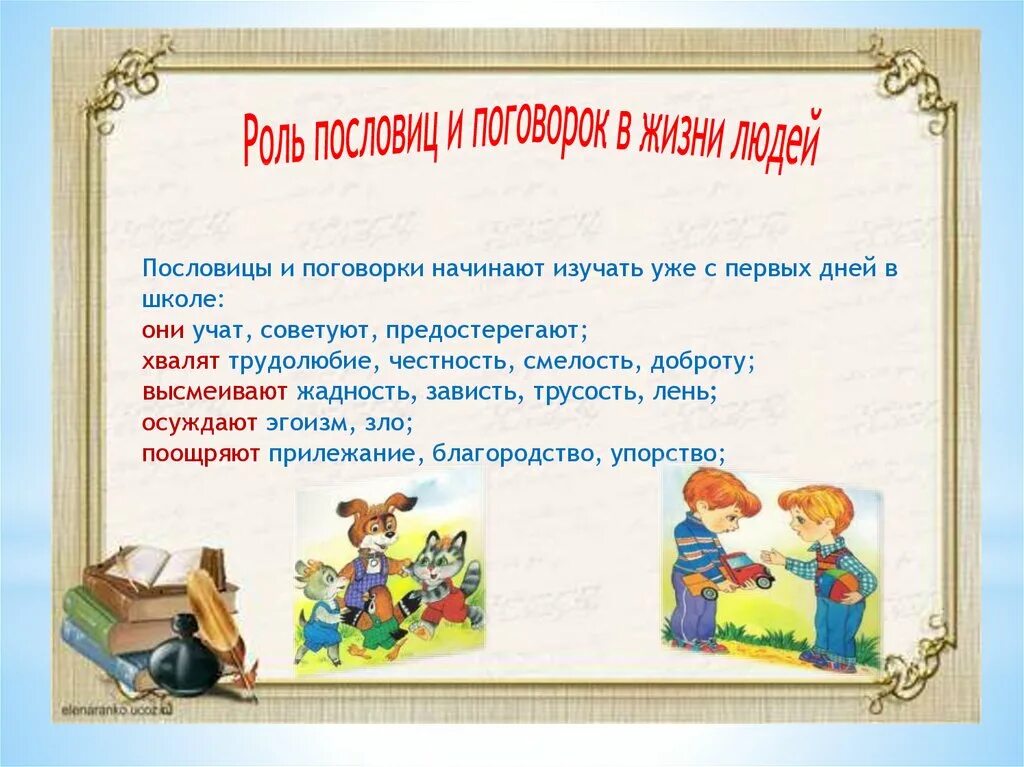 Роль пословиц и поговорок в жизни людей

Пословицы и поговорки начинают изучать уже с первых дней в школе:
они учат, советуют, предостерегают;
хвалят трудолюбие, честность, смелость, доброту;
высмеивают жадность, зависть, трусость, лень;
осуждают эгоизм, зло;
поощряют прилежание, благородство, упорство;

elenaranko.ucoz.ru